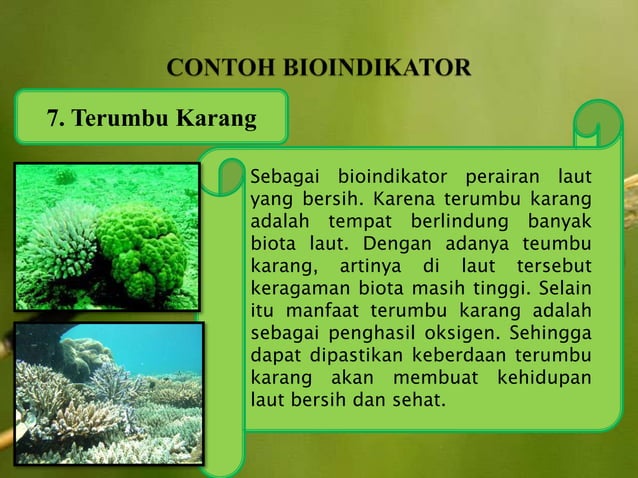 CONTOH BIOINDIKATOR

7. Terumbu Karang

Sebagai bioindikator perairan laut yang bersih. Karena terumbu karang adalah tempat berlindung banyak biota laut. Dengan adanya teumbu karang, artinya di laut tersebut keragaman biota masih tinggi. Selain itu manfaat terumbu karang adalah sebagai penghasil oksigen. Sehingga dapat dipastikan keberdaan terumbu karang akan membuat kehidupan laut bersih dan sehat.